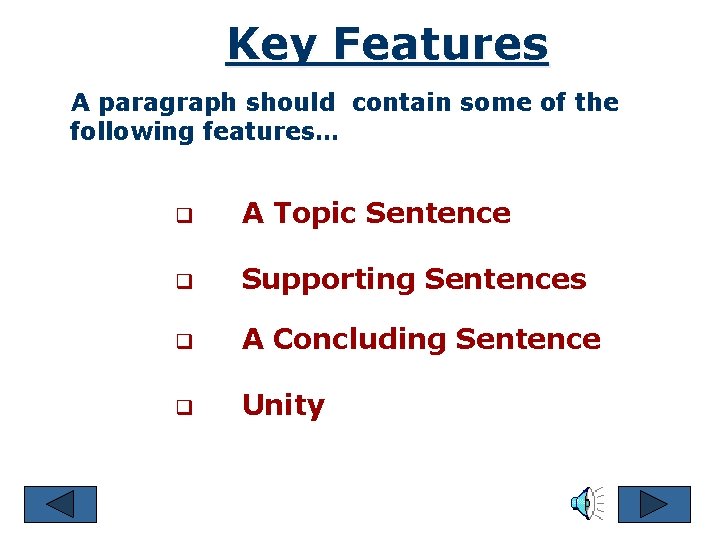 Key Features

A paragraph should contain some of the following features…

❑ A Topic Sentence

❑ Supporting Sentences

❑ A Concluding Sentence

❑ Unity